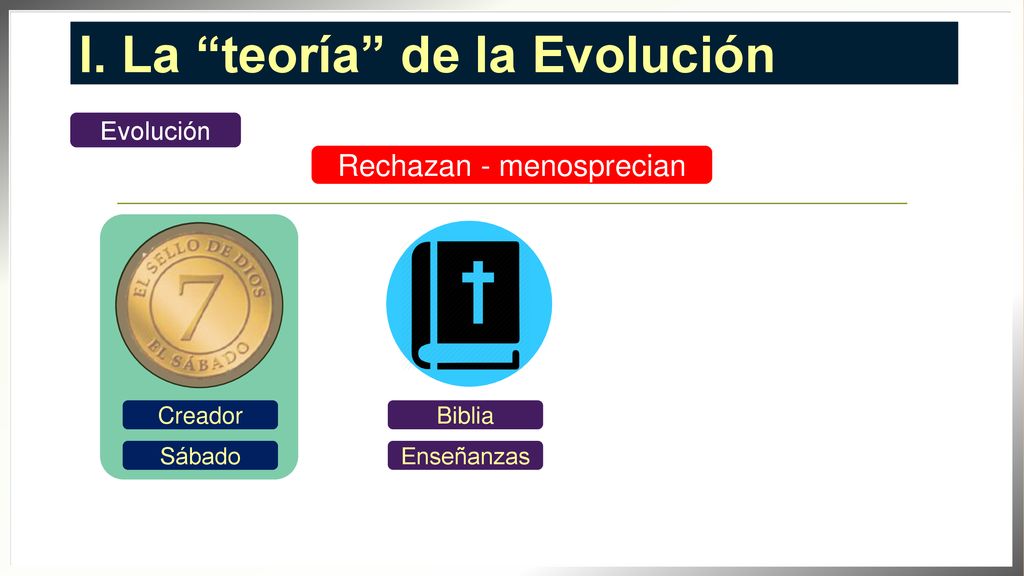 I. La “teoría” de la Evolución

Evolución

Rechazan - menosprecian

EL SELLO DE DIOS
7
EL SÁBADO

Creador

Sábado

Biblia

Enseñanzas